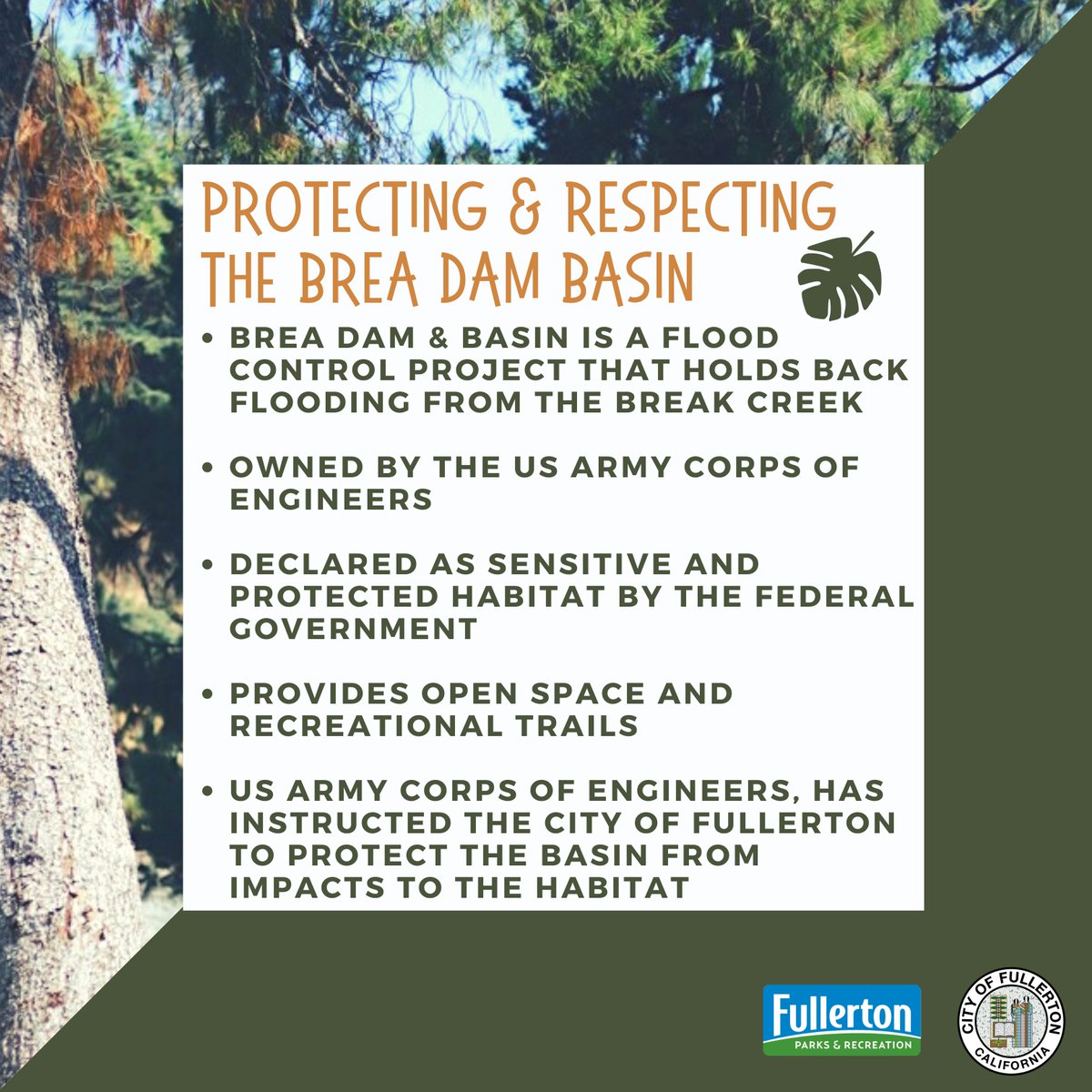 PROTECTING & RESPECTING THE BREA DAM BASIN

• BREA DAM & BASIN IS A FLOOD CONTROL PROJECT THAT HOLDS BACK FLOODING FROM THE BREAK CREEK

• OWNED BY THE US ARMY CORPS OF ENGINEERS

• DECLARED AS SENSITIVE AND PROTECTED HABITAT BY THE FEDERAL GOVERNMENT

• PROVIDES OPEN SPACE AND RECREATIONAL TRAILS

• US ARMY CORPS OF ENGINEERS, HAS INSTRUCTED THE CITY OF FULLERTON TO PROTECT THE BASIN FROM IMPACTS TO THE HABITAT

Fullerton
PARKS & RECREATION

CITY OF FULLERTON
CALIFORNIA